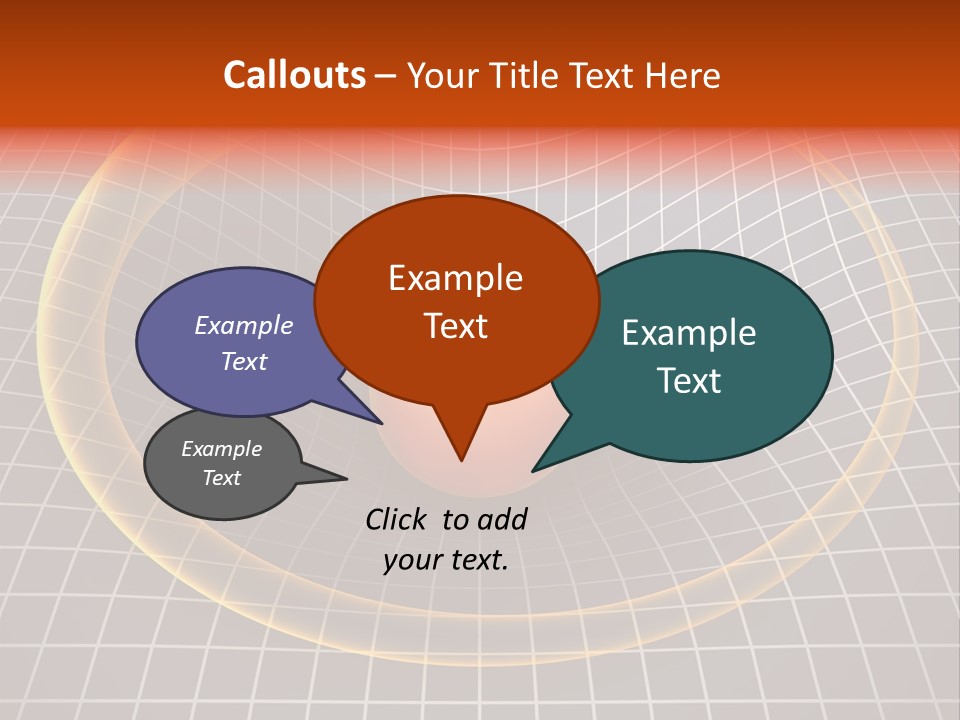 Callouts – Your Title Text Here

Example Text

Example Text

Example Text

Example Text

Click to add your text.